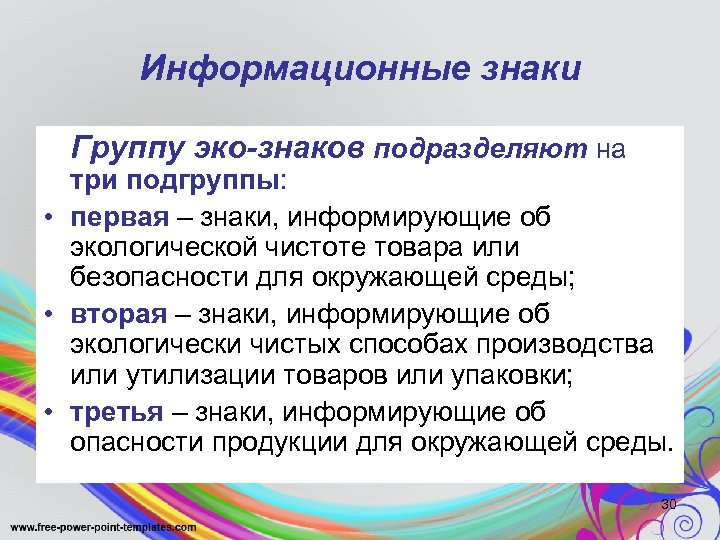 Информационные знаки

Группу эко-знаков подразделяют на три подгруппы:

• первая – знаки, информирующие об экологической чистоте товара или безопасности для окружающей среды;

• вторая – знаки, информирующие об экологически чистых способах производства или утилизации товаров или упаковки;

• третья – знаки, информирующие об опасности продукции для окружающей среды.

30

www.free-power-point-templates.com